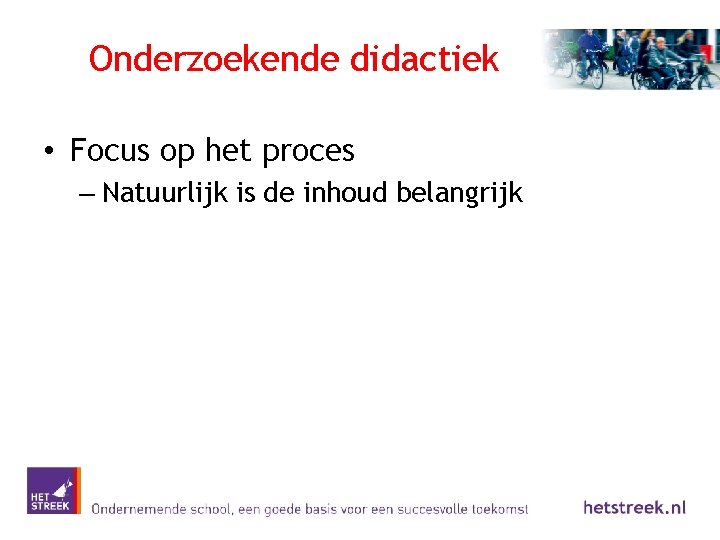 Onderzoekende didactiek

• Focus op het proces
– Natuurlijk is de inhoud belangrijk

HET STREEK

Ondernemende school, een goede basis voor een succesvolle toekomst

hetstreek.nl